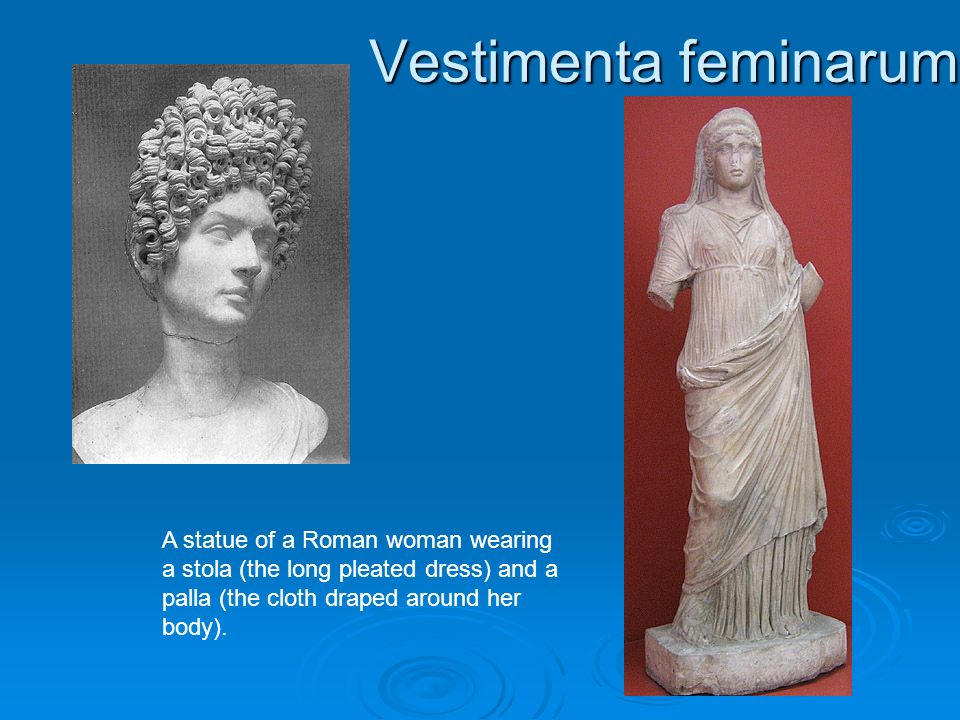 Vestimenta feminarum

A statue of a Roman woman wearing a stola (the long pleated dress) and a palla (the cloth draped around her body).